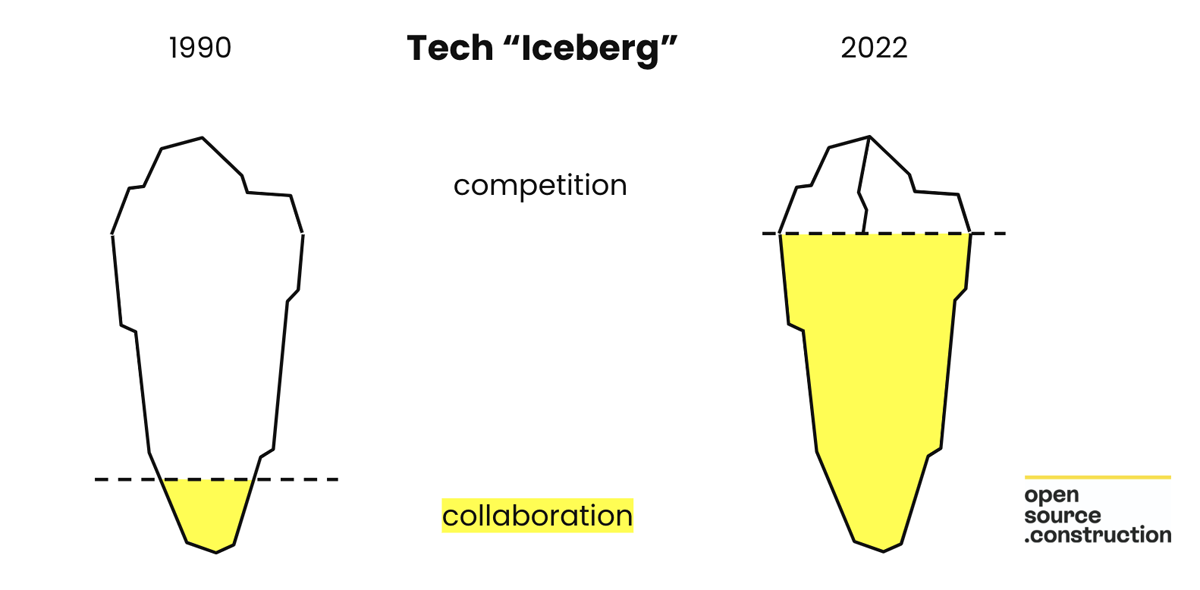 1990

Tech “Iceberg”

2022

competition

collaboration

open
source
.construction